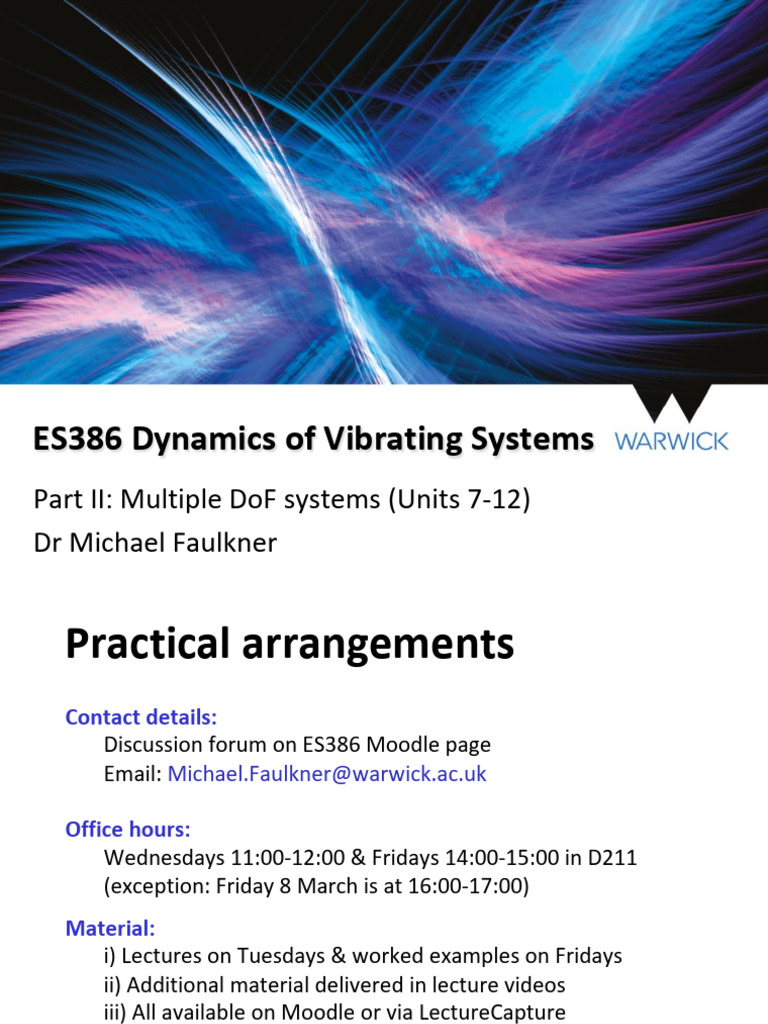 ES386 Dynamics of Vibrating Systems

WARWICK

Part II: Multiple DoF systems (Units 7-12)

Dr Michael Faulkner

Practical arrangements

Contact details:
Discussion forum on ES386 Moodle page
Email: Michael.Faulkner@warwick.ac.uk

Office hours:
Wednesdays 11:00-12:00 & Fridays 14:00-15:00 in D211
(exception: Friday 8 March is at 16:00-17:00)

Material:
i) Lectures on Tuesdays & worked examples on Fridays
ii) Additional material delivered in lecture videos
iii) All available on Moodle or via LectureCapture